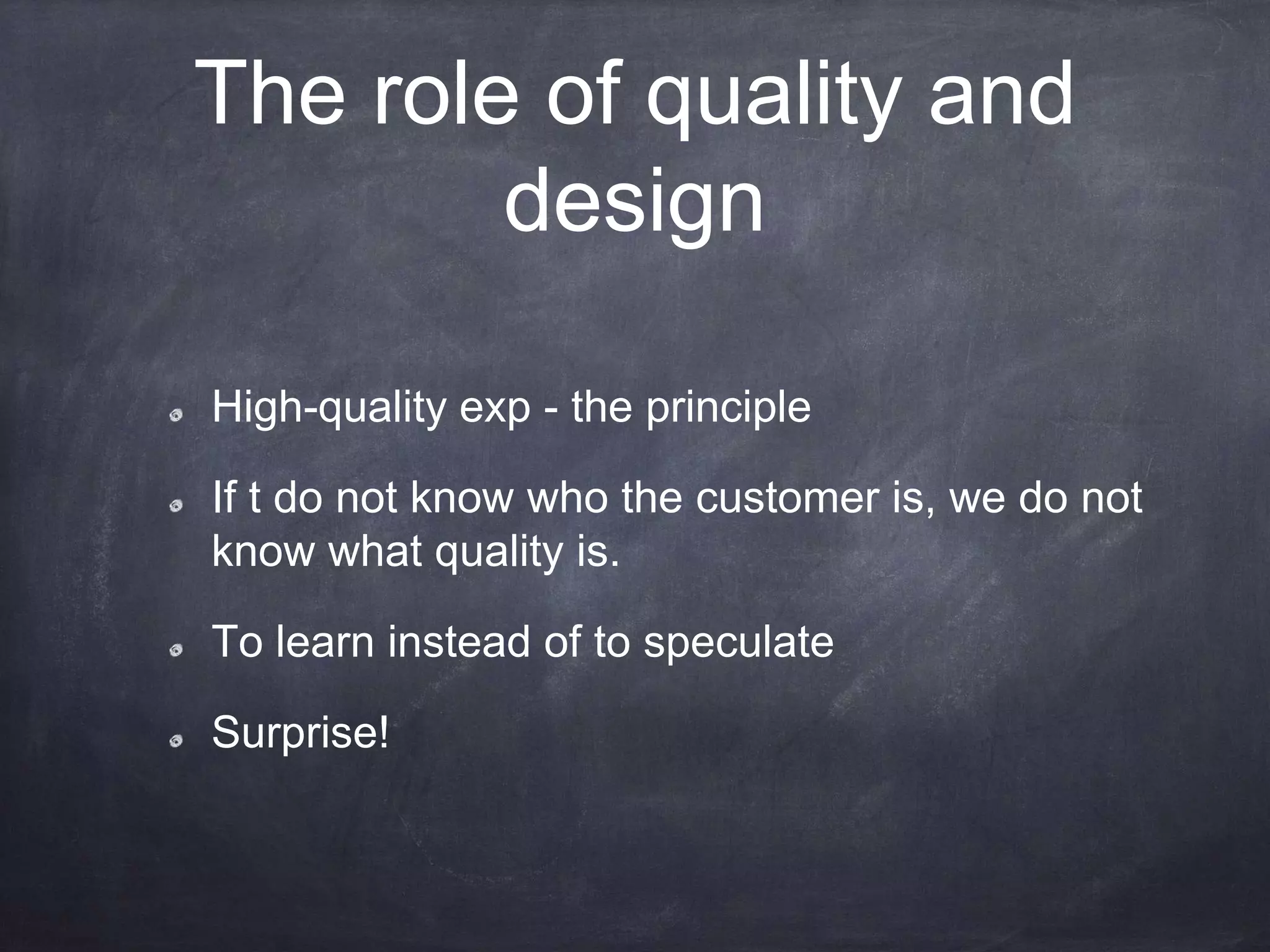 The role of quality and design

High-quality exp - the principle

If t do not know who the customer is, we do not know what quality is.

To learn instead of to speculate

Surprise!